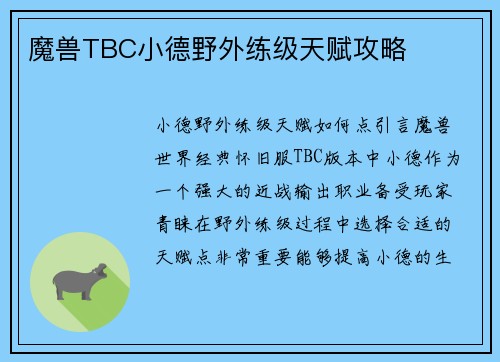 魔兽TBC小德野外练级天赋攻略

小德野外练级天赋如何点引言魔兽世界经典怀旧服TBC版本中小德作为一个强大的近战输出职业备受玩家青睐在野外练级过程中选择合适的天赋点非常重要能够提高小德的生